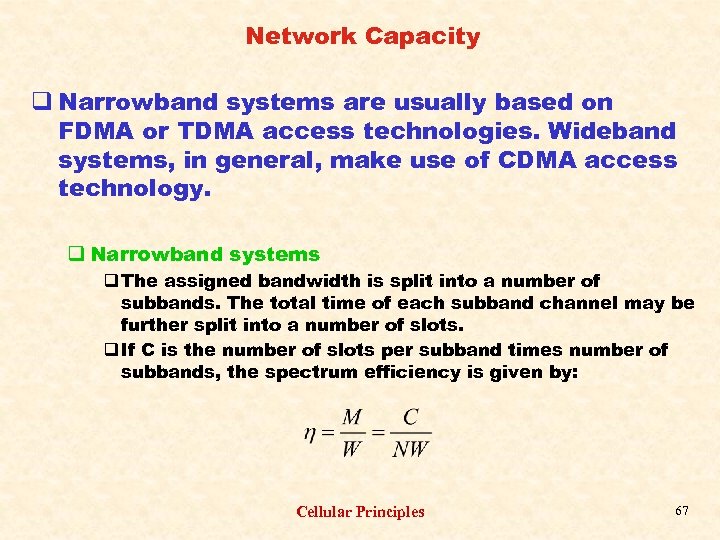 Network Capacity

❑ Narrowband systems are usually based on FDMA or TDMA access technologies. Wideband systems, in general, make use of CDMA access technology.

❑ Narrowband systems

❑ The assigned bandwidth is split into a number of subbands. The total time of each subband channel may be further split into a number of slots.

❑ If C is the number of slots per subband times number of subbands, the spectrum efficiency is given by:

$\eta = \frac{M}{W} = \frac{C}{NW}$

Cellular Principles

67